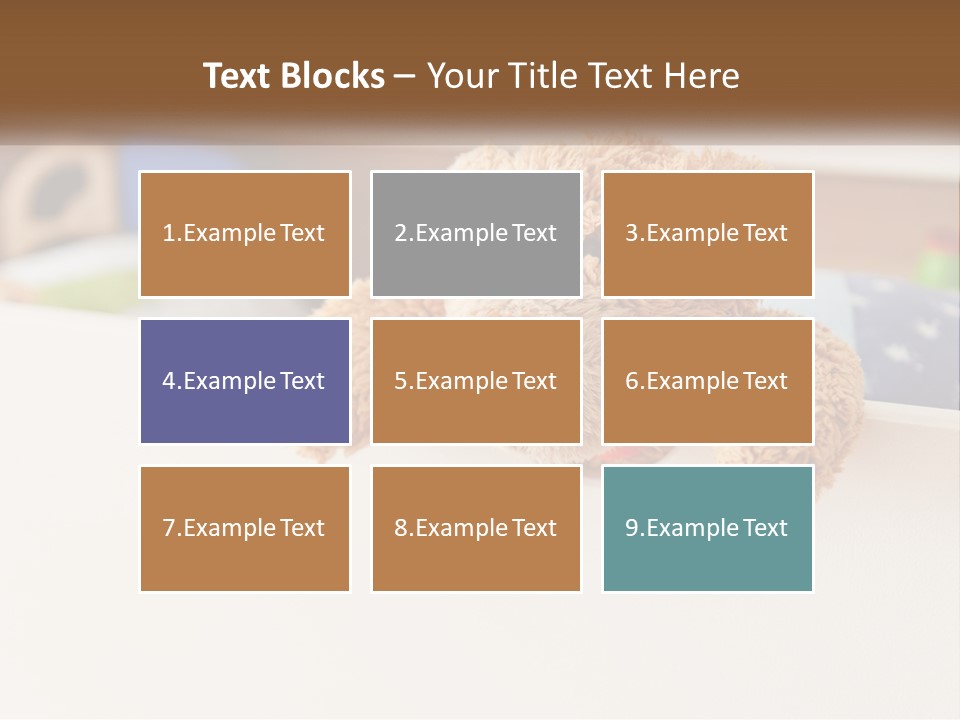 Text Blocks – Your Title Text Here

1.Example Text

2.Example Text

3.Example Text

4.Example Text

5.Example Text

6.Example Text

7.Example Text

8.Example Text

9.Example Text